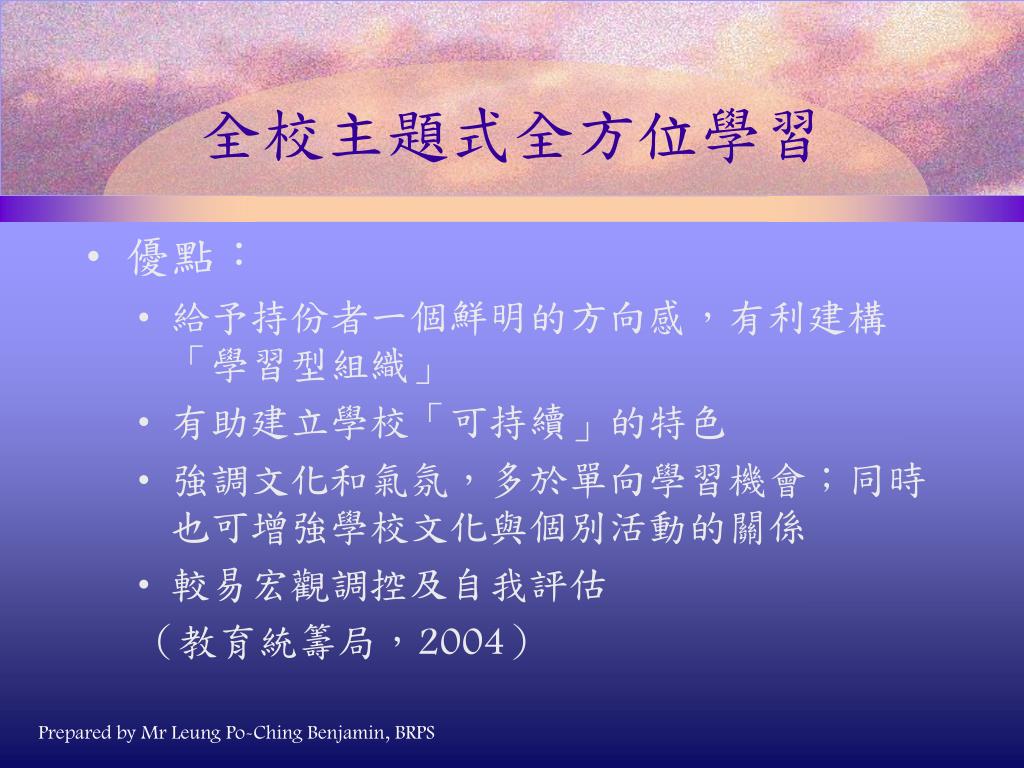 全校主題式全方位學習

• 優點：
• 給予持份者一個鮮明的方向感，有利建構「學習型組織」
• 有助建立學校「可持續」的特色
• 強調文化和氣氛，多於單向學習機會；同時也可增強學校文化與個別活動的關係
• 較易宏觀調控及自我評估
（教育統籌局，2004）

Prepared by Mr Leung Po-Ching Benjamin, BRPS